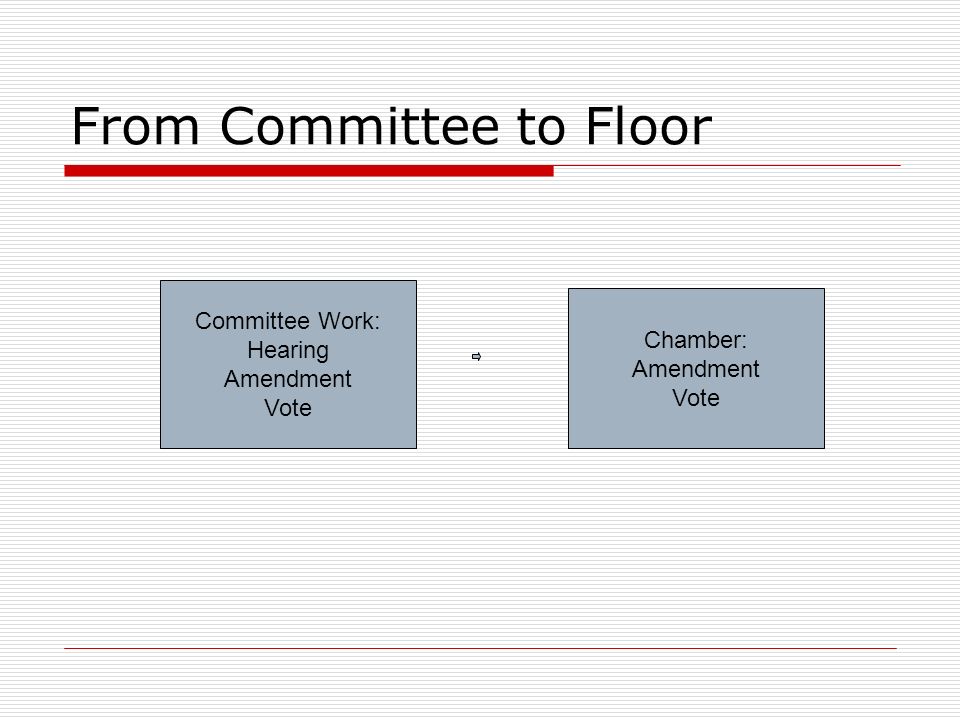 From Committee to Floor

Committee Work:
Hearing
Amendment
Vote

Chamber:
Amendment
Vote